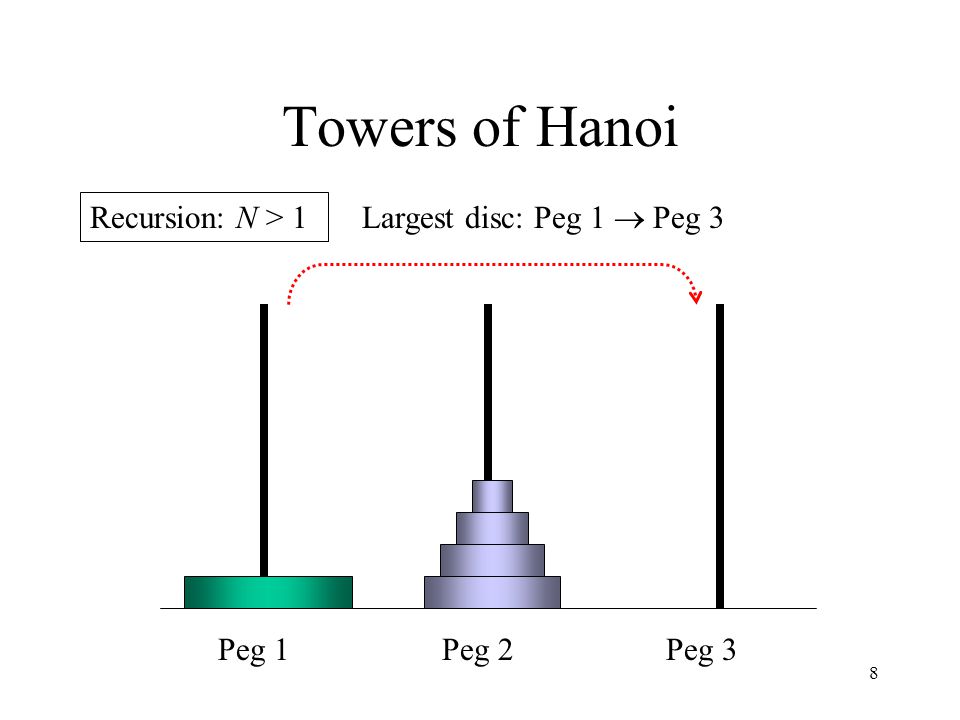 Towers of Hanoi

Recursion: $N > 1$

Largest disc: Peg 1 $\rightarrow$ Peg 3

Peg 1

Peg 2

Peg 3

8